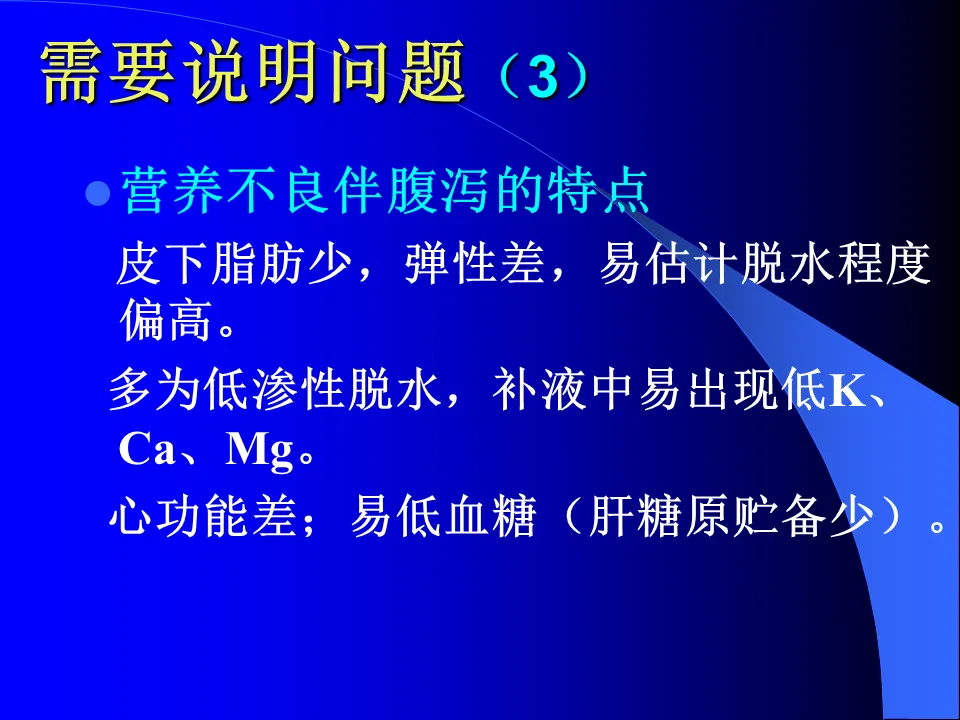 需要说明问题（3）

营养不良伴腹泻的特点

皮下脂肪少，弹性差，易估计脱水程度偏高。

多为低渗性脱水，补液中易出现低K、Ca、Mg。

心功能差；易低血糖（肝糖原贮备少）。